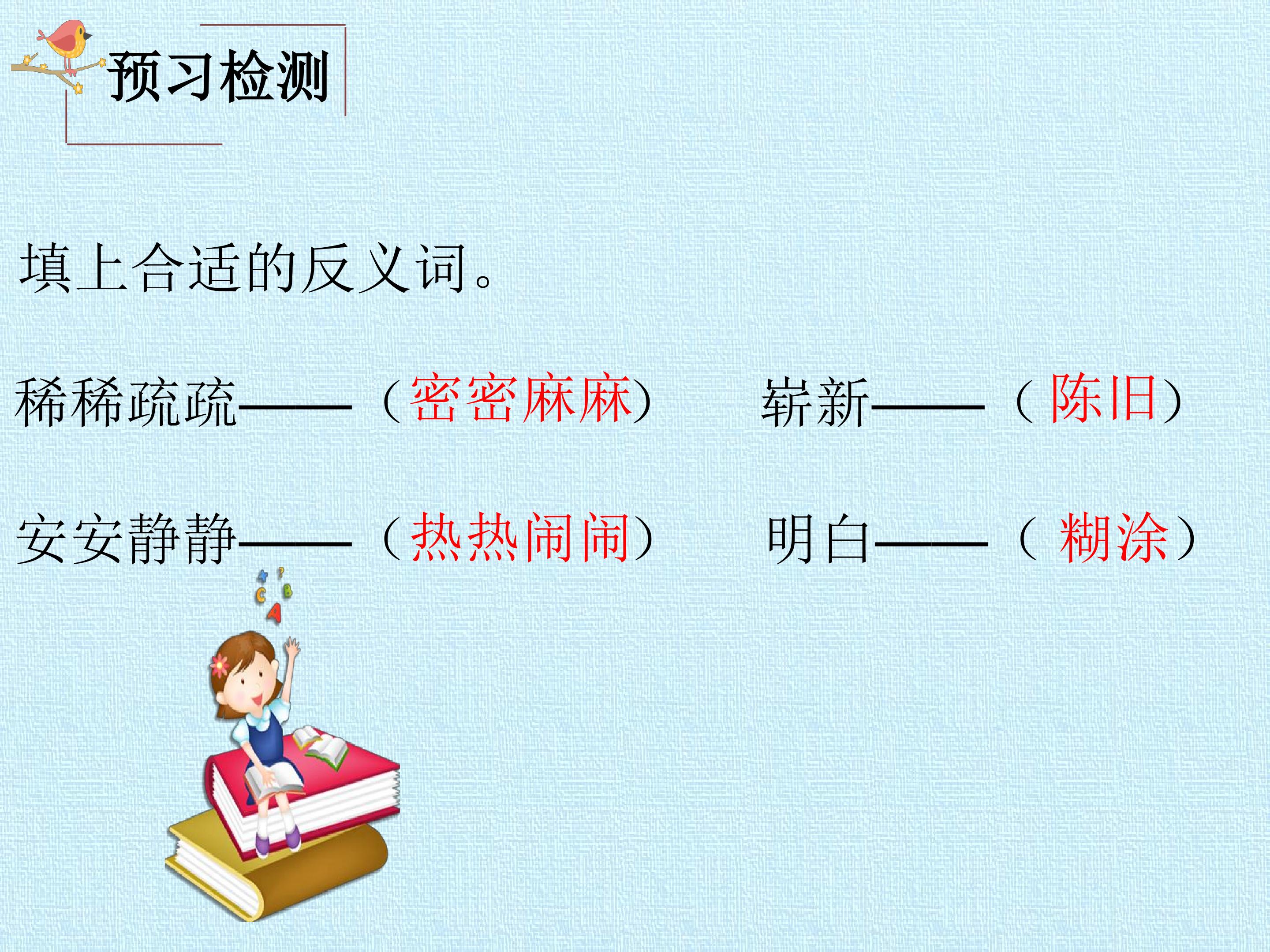 预习检测

填上合适的反义词。

稀稀疏疏——（密密麻麻） 崭新——（陈旧）

安安静静——（热热闹闹） 明白——（糊涂）